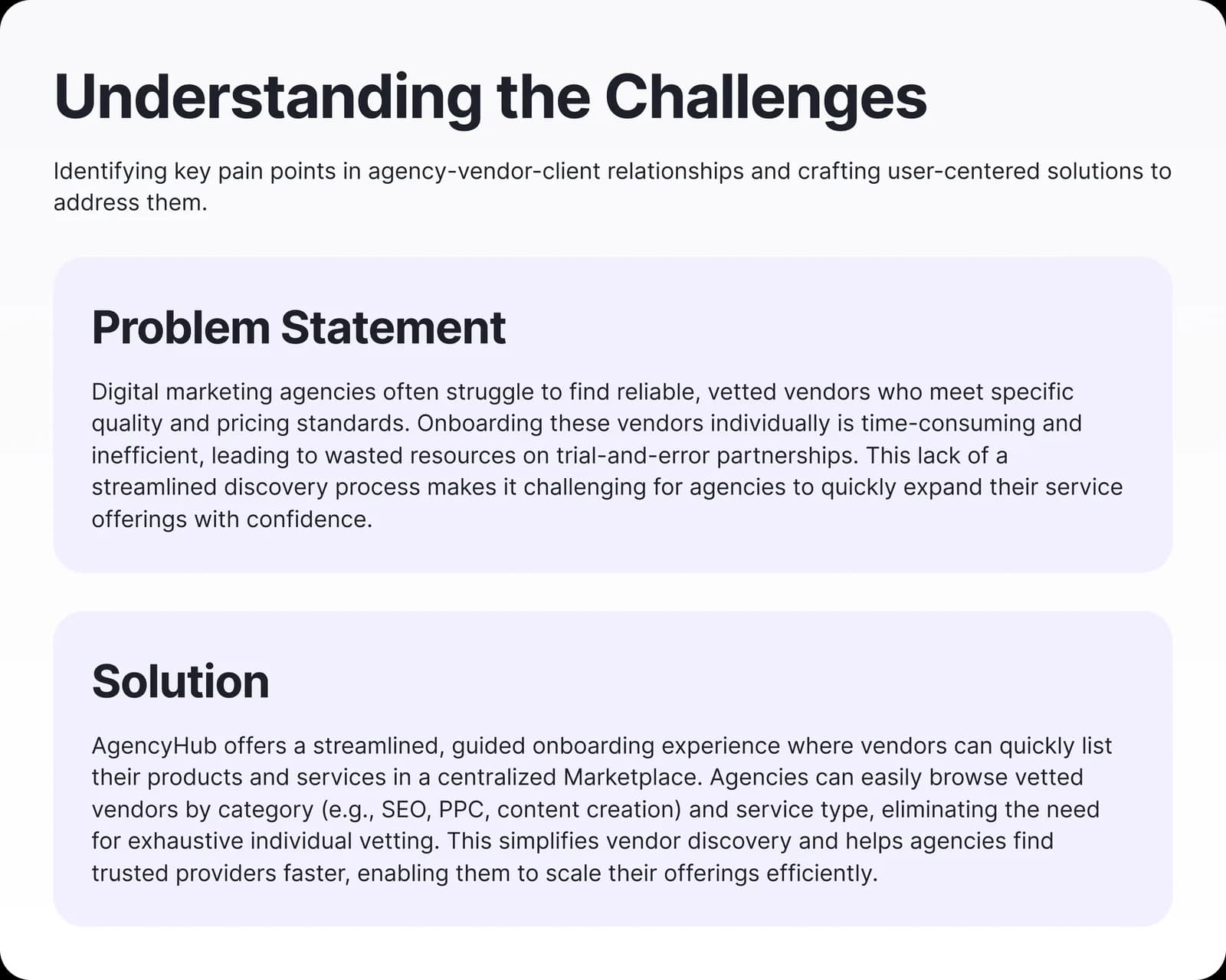 Understanding the Challenges

Identifying key pain points in agency-vendor-client relationships and crafting user-centered solutions to address them.

Problem Statement

Digital marketing agencies often struggle to find reliable, vetted vendors who meet specific quality and pricing standards. Onboarding these vendors individually is time-consuming and inefficient, leading to wasted resources on trial-and-error partnerships. This lack of a streamlined discovery process makes it challenging for agencies to quickly expand their service offerings with confidence.

Solution

AgencyHub offers a streamlined, guided onboarding experience where vendors can quickly list their products and services in a centralized Marketplace. Agencies can easily browse vetted vendors by category (e.g., SEO, PPC, content creation) and service type, eliminating the need for exhaustive individual vetting. This simplifies vendor discovery and helps agencies find trusted providers faster, enabling them to scale their offerings efficiently.